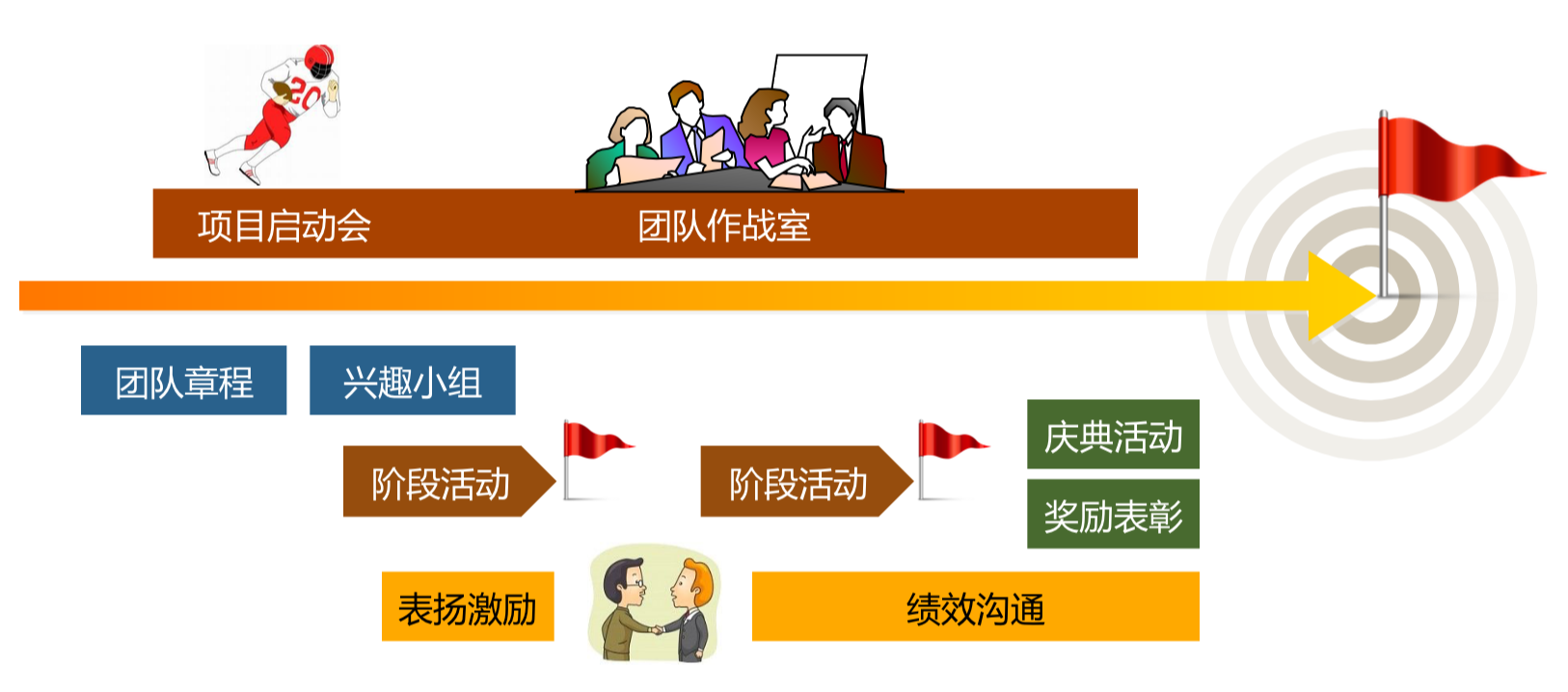 20

项目启动会

团队作战室

团队章程

兴趣小组

阶段活动

阶段活动

庆典活动

奖励表彰

表扬激励

绩效沟通